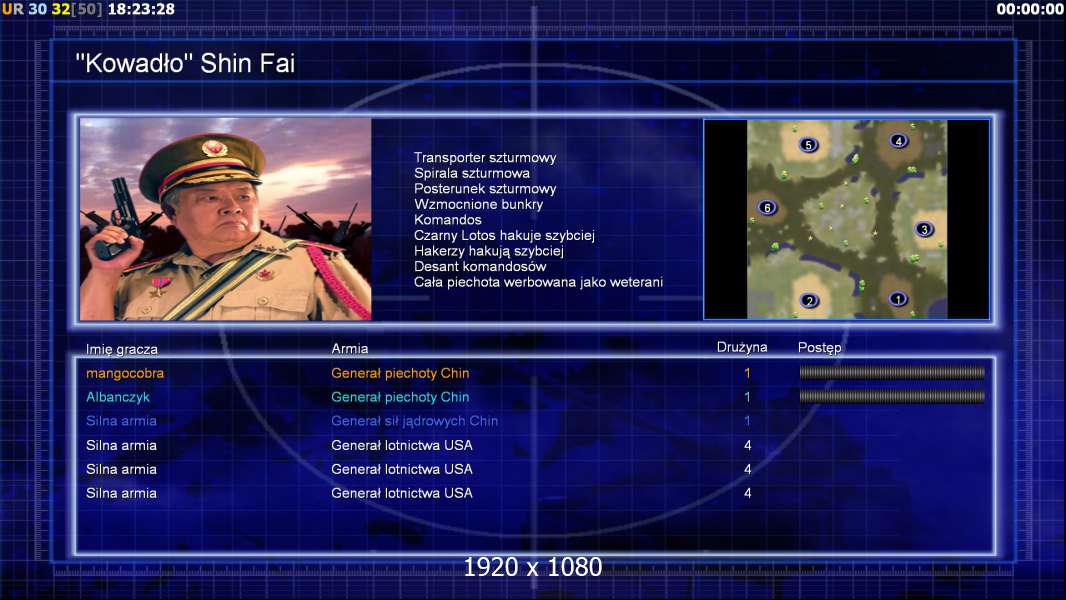 UR 30 32[50] 18:23:28

00:00:00

"Kowadło" Shin Fai

Transporter szturmowy
Spirala szturmowa
Posterunek szturmowy
Wzmocnione bunkry
Komandos
Czarny Lotos hakuje szybciej
Hakerzy hakują szybciej
Desant komandosów
Cała piechota werbowana jako weterani

5
4
6
3
2
1

| Imię gracza | Armia | Drużyna | Postęp |
|---|---|---|---|
| mangocobra | Generał piechoty Chin | 1 | |
| Albanczyk | Generał piechoty Chin | 1 | |
| Silna armia | Generał sił jądrowych Chin | 1 | |
| Silna armia | Generał lotnictwa USA | 4 | |
| Silna armia | Generał lotnictwa USA | 4 | |
| Silna armia | Generał lotnictwa USA | 4 | |

1920 x 1080